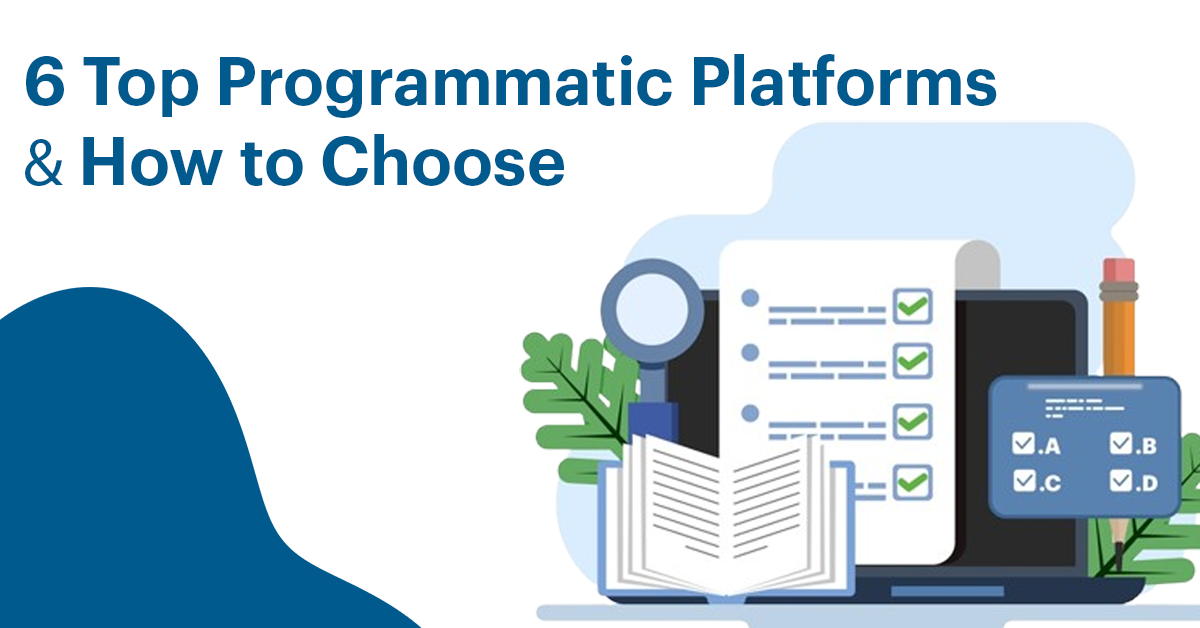 6 Top Programmatic Platforms
& How to Choose

.A .B
.C .D